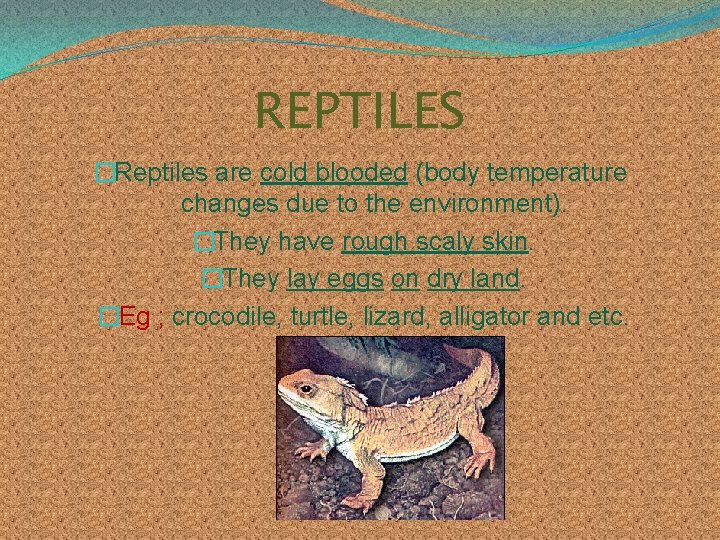 REPTILES

Reptiles are cold blooded (body temperature changes due to the environment).

They have rough scaly skin.

They lay eggs on dry land.

Eg ; crocodile, turtle, lizard, alligator and etc.